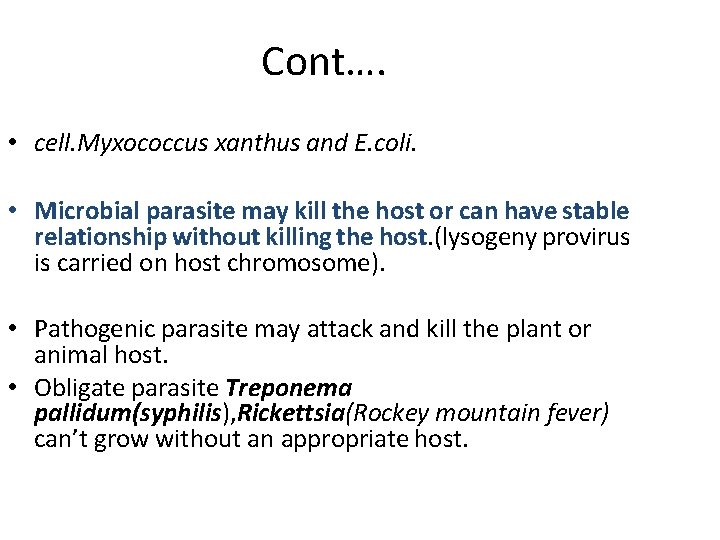 Cont….

• cell.Myxococcus xanthus and E.coli.

• Microbial parasite may kill the host or can have stable relationship without killing the host.(lysogeny provirus is carried on host chromosome).

• Pathogenic parasite may attack and kill the plant or animal host.

• Obligate parasite Treponema pallidum(syphilis),Rickettsia(Rockey mountain fever) can't grow without an appropriate host.